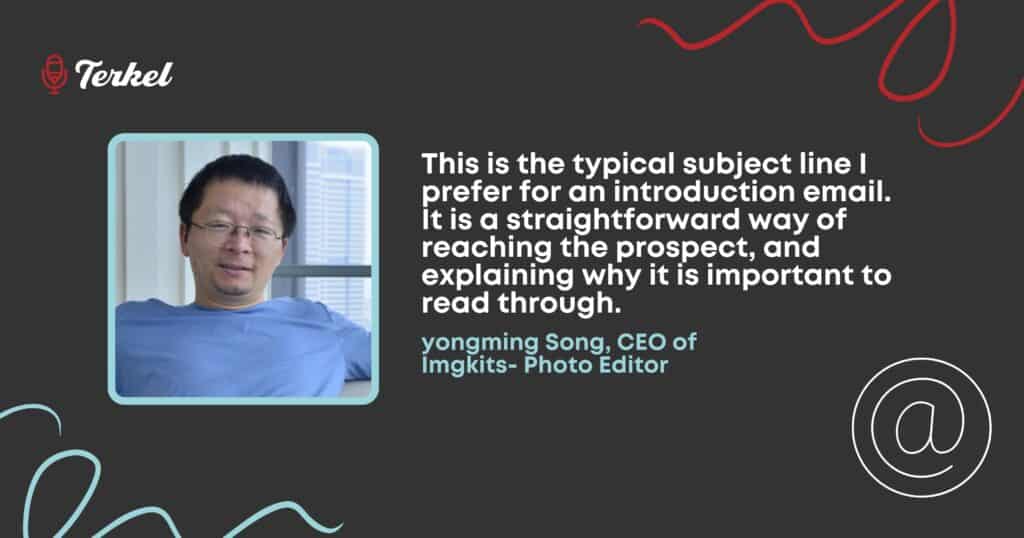 Terkel

This is the typical subject line I prefer for an introduction email. It is a straightforward way of reaching the prospect, and explaining why it is important to read through.

yongming Song, CEO of Imgkits- Photo Editor

@